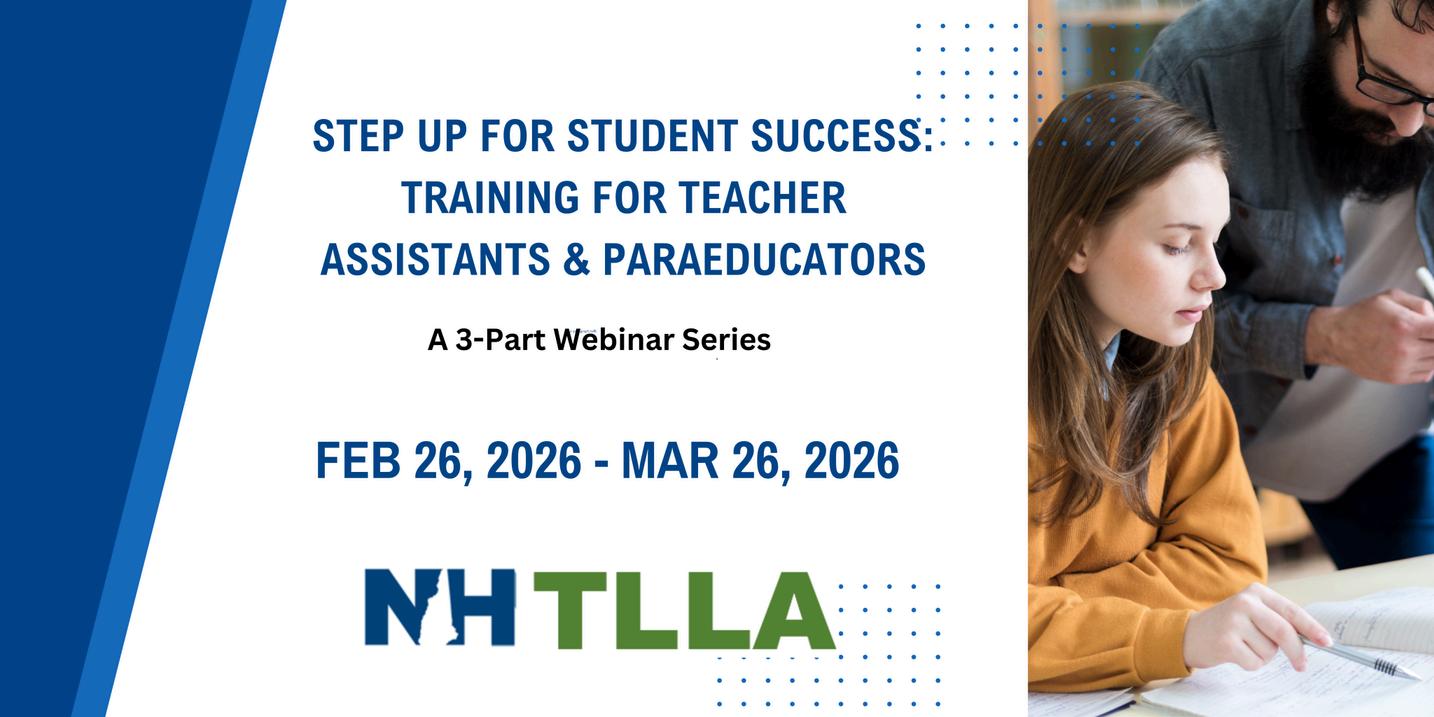 STEP UP FOR STUDENT SUCCESS: TRAINING FOR TEACHER ASSISTANTS & PARAEDUCATORS

A 3-Part Webinar Series

FEB 26, 2026 - MAR 26, 2026

NHTLLA